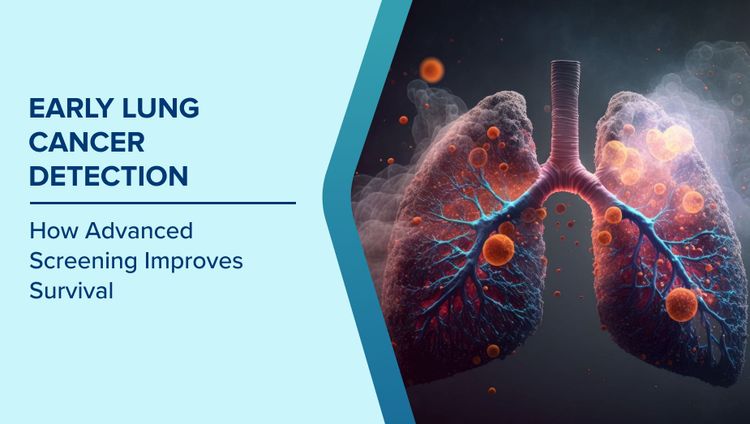 EARLY LUNG CANCER DETECTION

How Advanced Screening Improves Survival